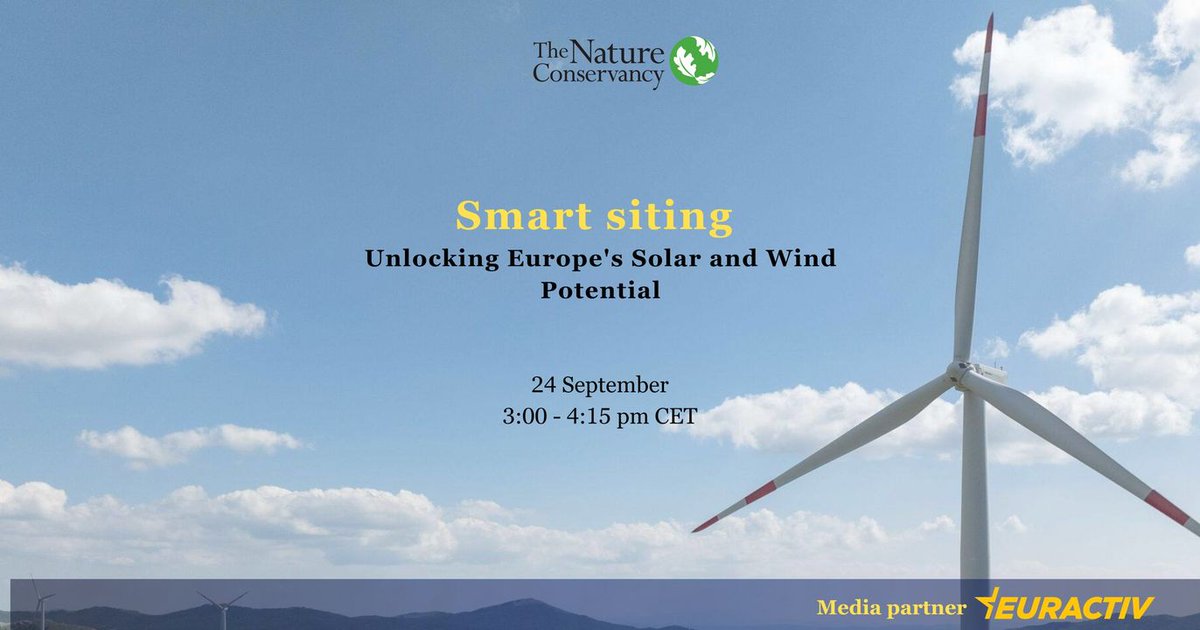 The Nature Conservancy

Smart siting

Unlocking Europe's Solar and Wind Potential

24 September
3:00 - 4:15 pm CET

Media partner EURACTIV